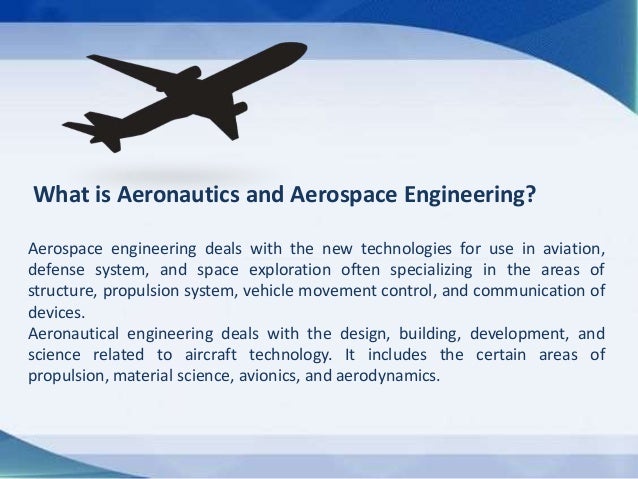 What is Aeronautics and Aerospace Engineering?

Aerospace engineering deals with the new technologies for use in aviation, defense system, and space exploration often specializing in the areas of structure, propulsion system, vehicle movement control, and communication of devices.
Aeronautical engineering deals with the design, building, development, and science related to aircraft technology. It includes the certain areas of propulsion, material science, avionics, and aerodynamics.